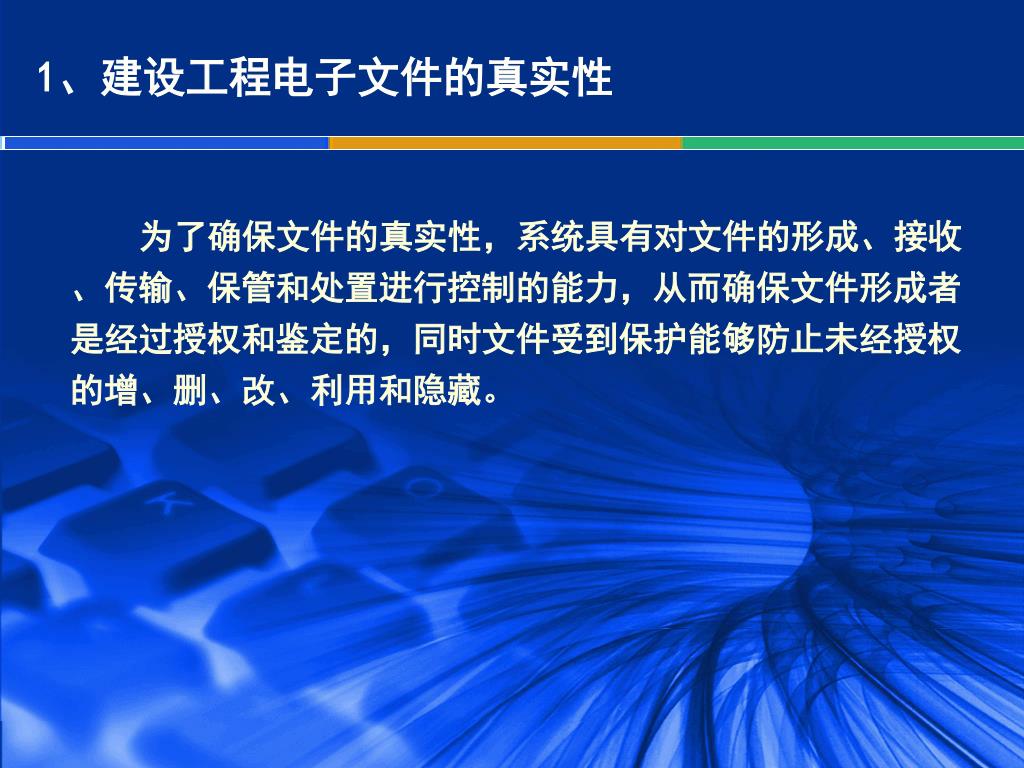 1、建设工程电子文件的真实性

为了确保文件的真实性，系统具有对文件的形成、接收、传输、保管和处置进行控制的能力，从而确保文件形成者是经过授权和鉴定的，同时文件受到保护能够防止未经授权的增、删、改、利用和隐藏。